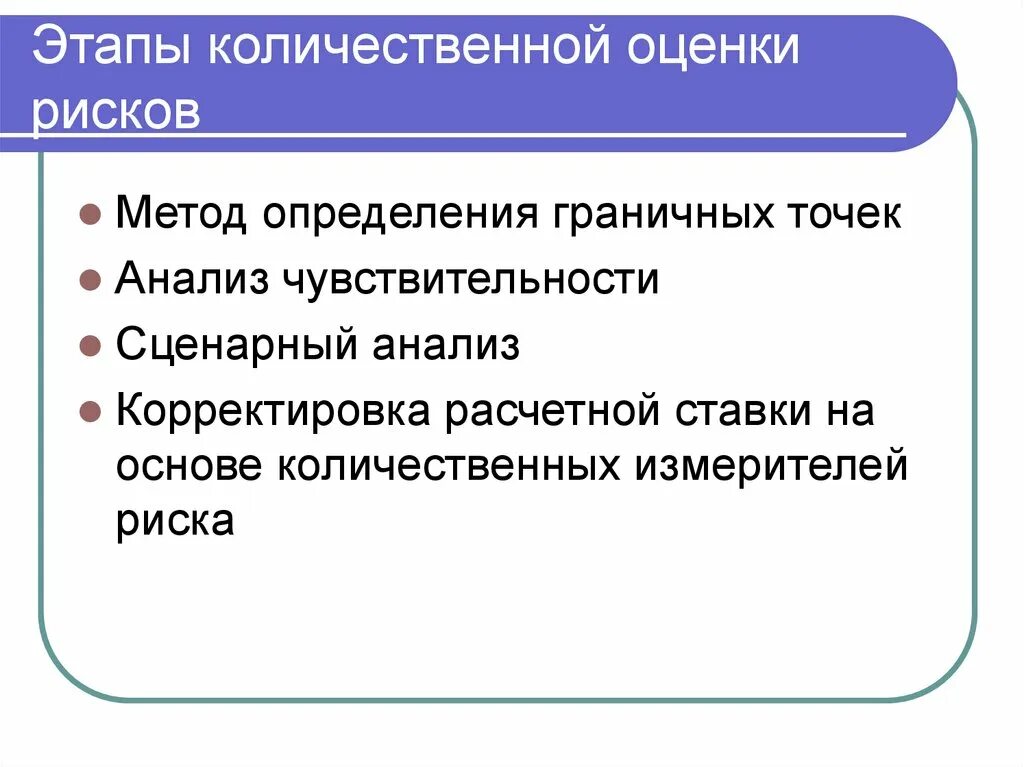 Этапы количественной оценки рисков

- Метод определения граничных точек
- Анализ чувствительности
- Сценарный анализ
- Корректировка расчетной ставки на основе количественных измерителей риска